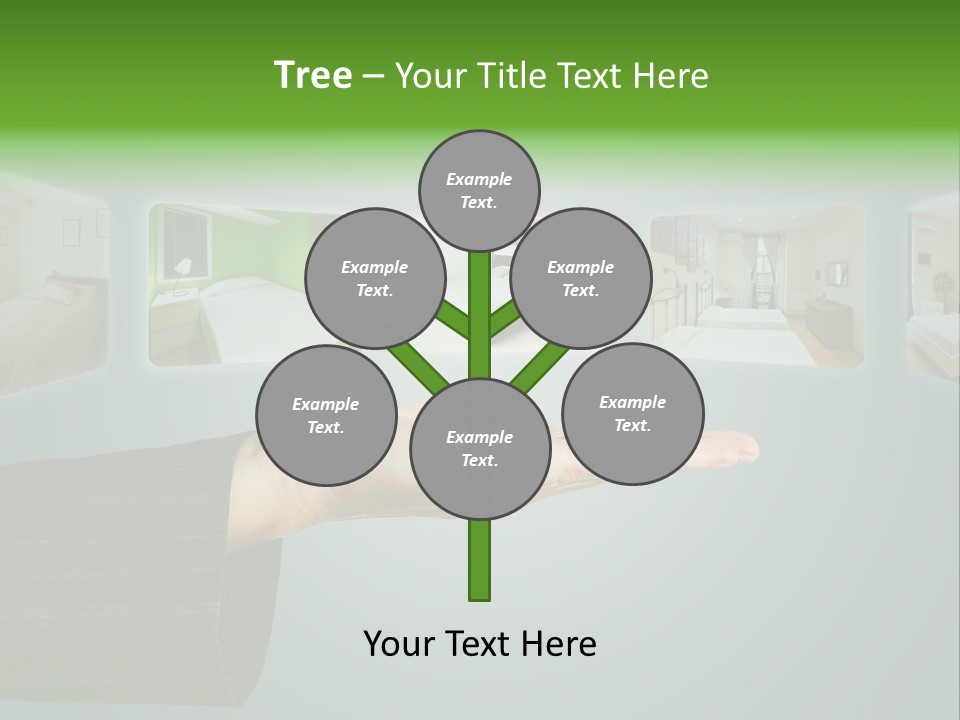 Tree – Your Title Text Here

Example Text.

Example Text.

Example Text.

Example Text.

Example Text.

Example Text.

Your Text Here